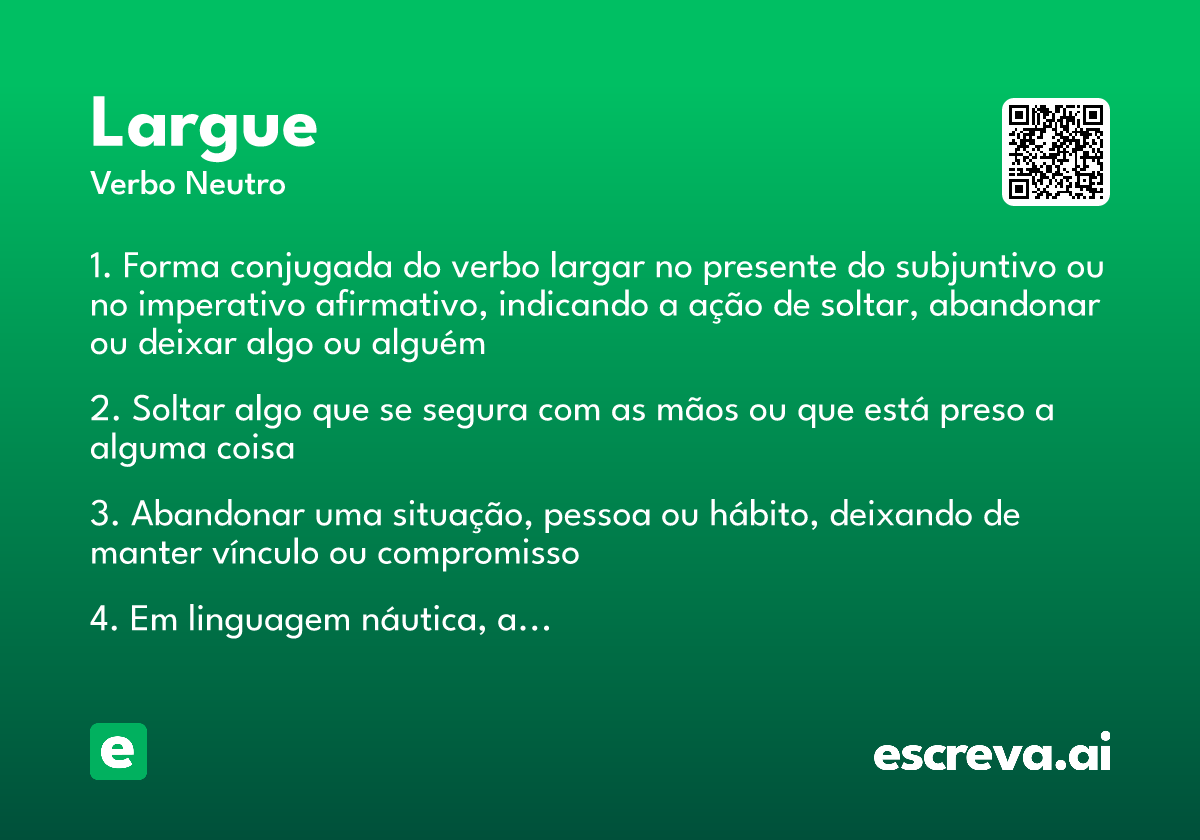 Largue
Verbo Neutro

1. Forma conjugada do verbo largar no presente do subjuntivo ou no imperativo afirmativo, indicando a ação de soltar, abandonar ou deixar algo ou alguém

2. Soltar algo que se segura com as mãos ou que está preso a alguma coisa

3. Abandonar uma situação, pessoa ou hábito, deixando de manter vínculo ou compromisso

4. Em linguagem náutica, a...

e

escreva.ai